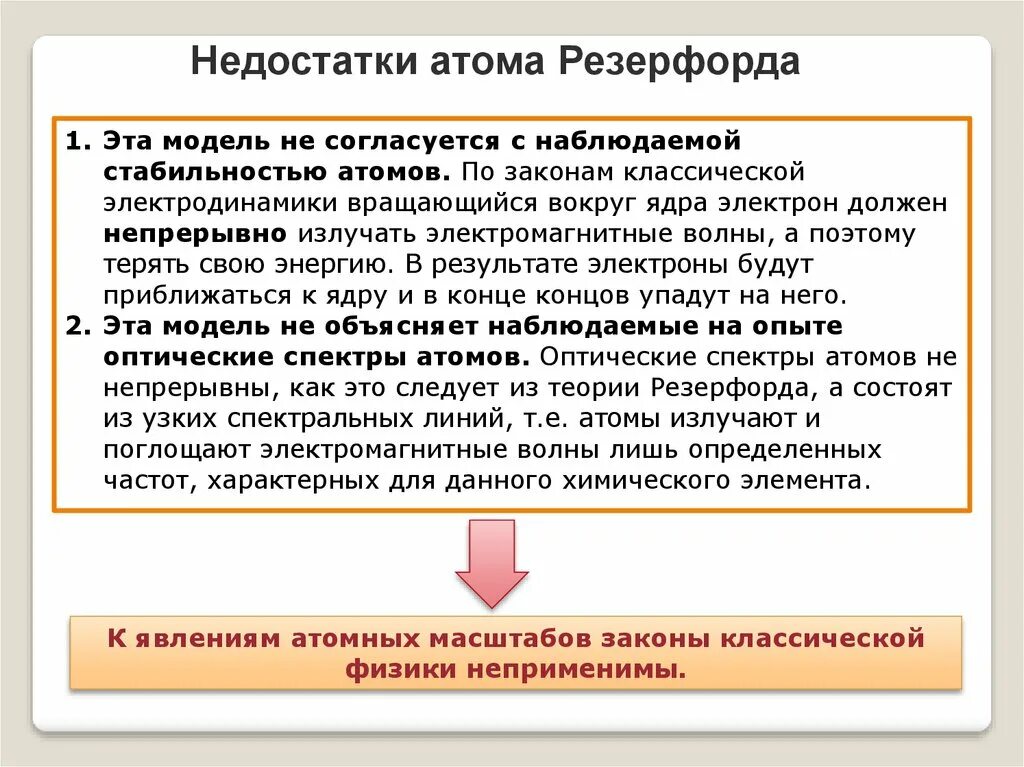 Недостатки атома Резерфорда

1. Эта модель не согласуется с наблюдаемой стабильностью атомов. По законам классической электродинамики вращающийся вокруг ядра электрон должен непрерывно излучать электромагнитные волны, а поэтому терять свою энергию. В результате электроны будут приближаться к ядру и в конце концов упадут на него.
2. Эта модель не объясняет наблюдаемые на опыте оптические спектры атомов. Оптические спектры атомов не непрерывны, как это следует из теории Резерфорда, а состоят из узких спектральных линий, т.е. атомы излучают и поглощают электромагнитные волны лишь определенных частот, характерных для данного химического элемента.

К явлениям атомных масштабов законы классической физики неприменимы.